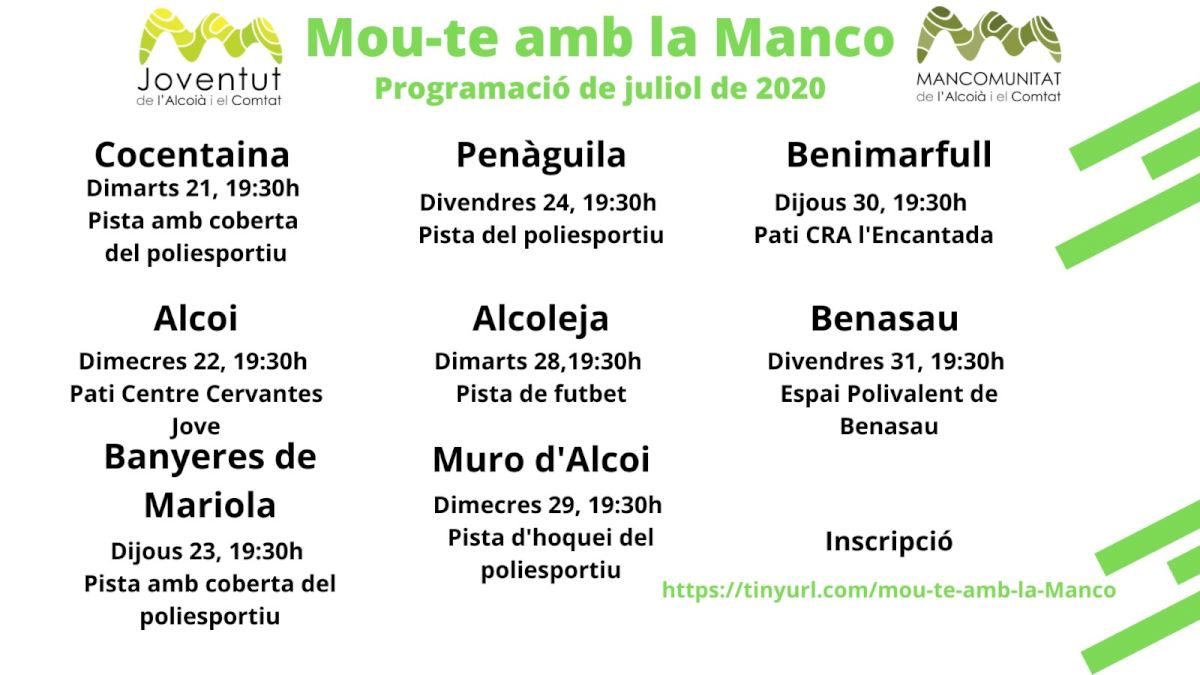 Joventut
de l'Alcoià i el Comtat

Mou-te amb la Manco
Programació de juliol de 2020

MANCOMUNITAT
de l'Alcoià i el Comtat

Cocentaina
Dimarts 21, 19:30h
Pista amb coberta del poliesportiu

Alcoi
Dimecres 22, 19:30h
Pati Centre Cervantes Jove

Banyeres de Mariola
Dijous 23, 19:30h
Pista amb coberta del poliesportiu

Penàguila
Divendres 24, 19:30h
Pista del poliesportiu

Alcoleja
Dimarts 28,19:30h
Pista de futbet

Muro d'Alcoi
Dimecres 29, 19:30h
Pista d'hoquei del poliesportiu

Benimarfull
Dijous 30, 19:30h
Pati CRA l'Encantada

Benasau
Divendres 31, 19:30h
Espai Polivalent de Benasau

Inscripció
https://tinyurl.com/mou-te-amb-la-Manco